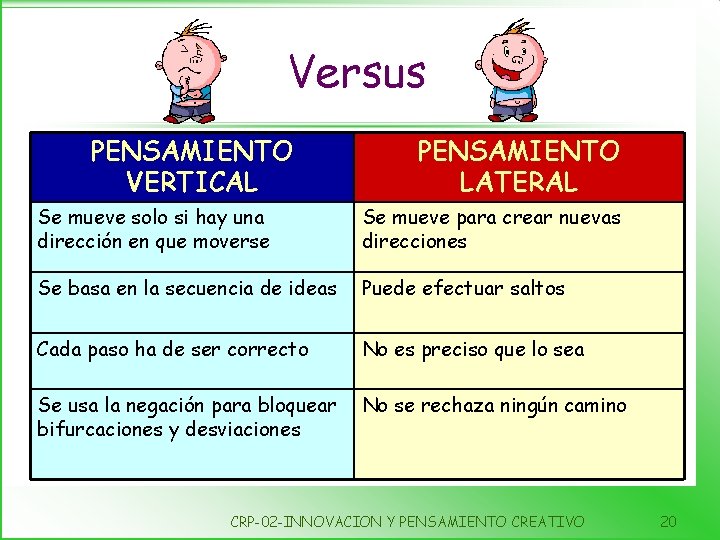 Versus

| PENSAMIENTO VERTICAL | PENSAMIENTO LATERAL |
|---|---|
| Se mueve solo si hay una dirección en que moverse | Se mueve para crear nuevas direcciones |
| Se basa en la secuencia de ideas | Puede efectuar saltos |
| Cada paso ha de ser correcto | No es preciso que lo sea |
| Se usa la negación para bloquear bifurcaciones y desviaciones | No se rechaza ningún camino |

CRP-02-INNOVACION Y PENSAMIENTO CREATIVO 20